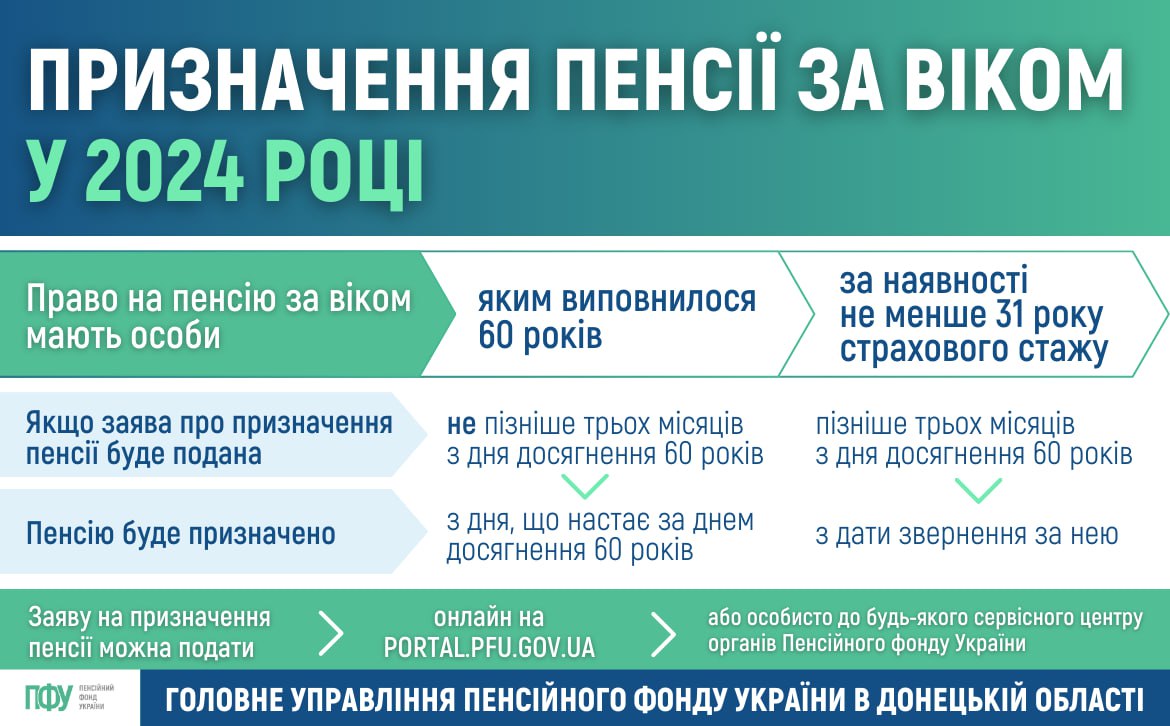 ПРИЗНАЧЕННЯ ПЕНСІЇ ЗА ВІКОМ У 2024 РОЦІ

Право на пенсію за віком мають особи

яким виповнилося 60 років

за наявності не менше 31 року страхового стажу

Якщо заява про призначення пенсії буде подана

не пізніше трьох місяців з дня досягнення 60 років

пізніше трьох місяців з дня досягнення 60 років

Пенсію буде призначено

з дня, що настає за днем досягнення 60 років

з дати звернення за нею

Заяву на призначення пенсії можна подати

онлайн на PORTAL.PFU.GOV.UA

або особисто до будь-якого сервісного центру органів Пенсійного фонду України

ПФУ ПЕНСІЙНИЙ ФОНД УКРАЇНИ

ГОЛОВНЕ УПРАВЛІННЯ ПЕНСІЙНОГО ФОНДУ УКРАЇНИ В ДОНЕЦЬКІЙ ОБЛАСТІ